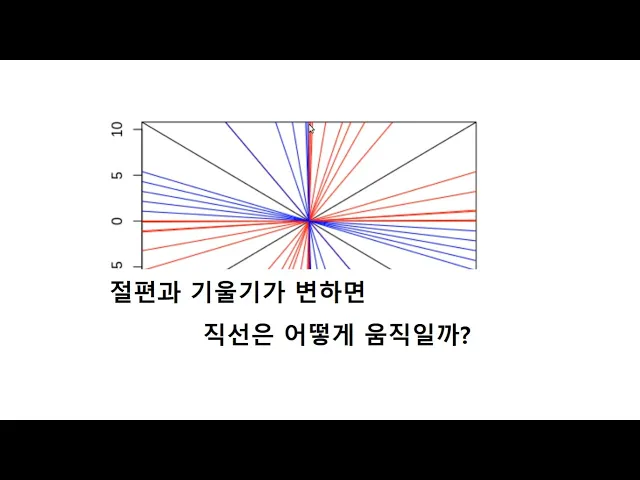 10
5
0
5

절편과 기울기가 변하면

직선은 어떻게 움직일까?